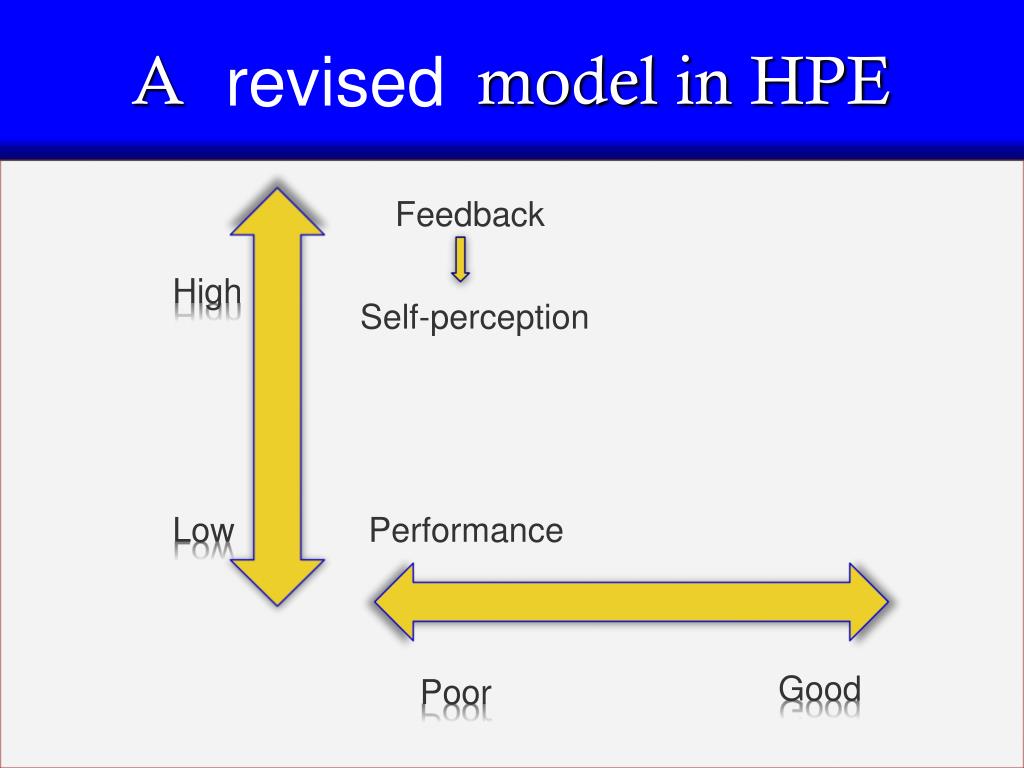 A revised model in HPE

Feedback

High

Self-perception

Low

Performance

Poor

Good